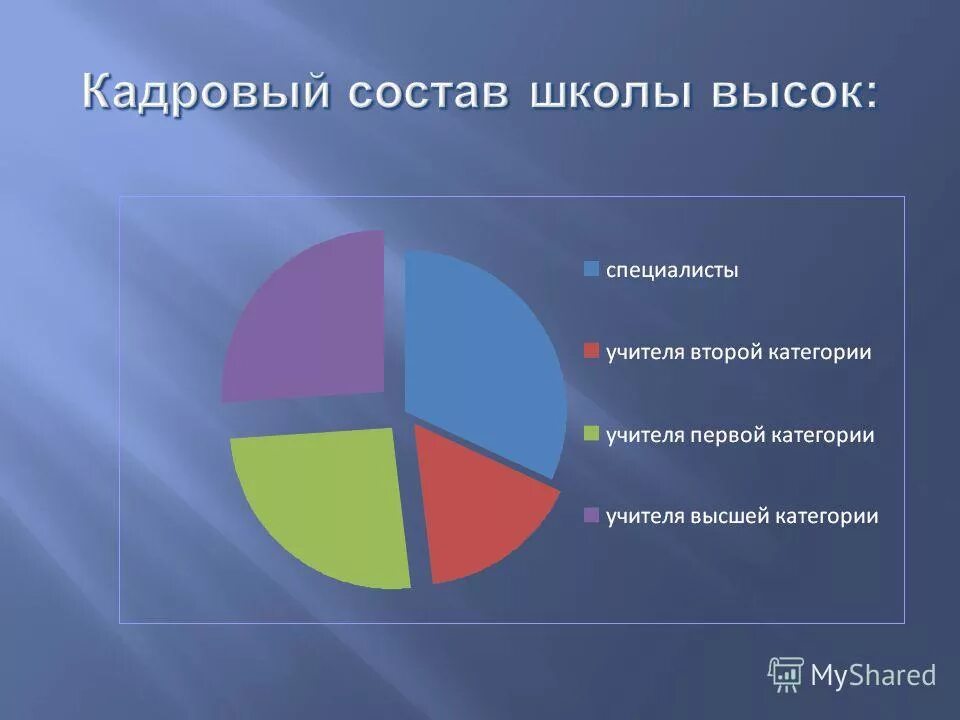 Кадровый состав школы высок:

специалисты

учителя второй категории

учителя первой категории

учителя высшей категории

MyShared